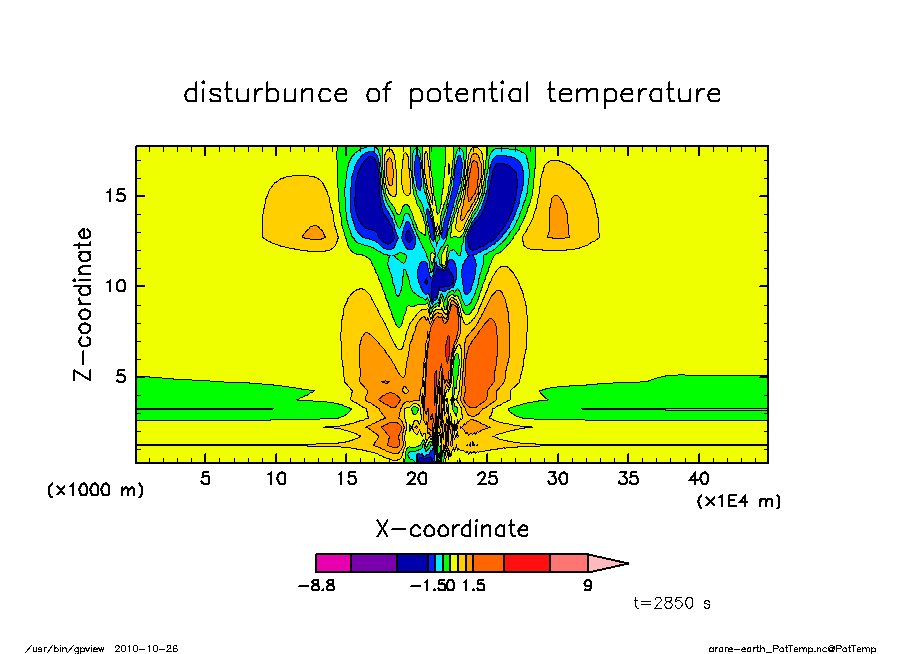 disturbunce of potential temperature

Z-coordinate

15
10
5

(x1000 m)

5 10 15 20 25 30 35 40

(x1E4 m)

X-coordinate

-8.8 -1.50 1.5 9

t=2850 s

/usr/bin/gpview 2010-10-26

arare-earth_PotTemp.nc@PotTemp